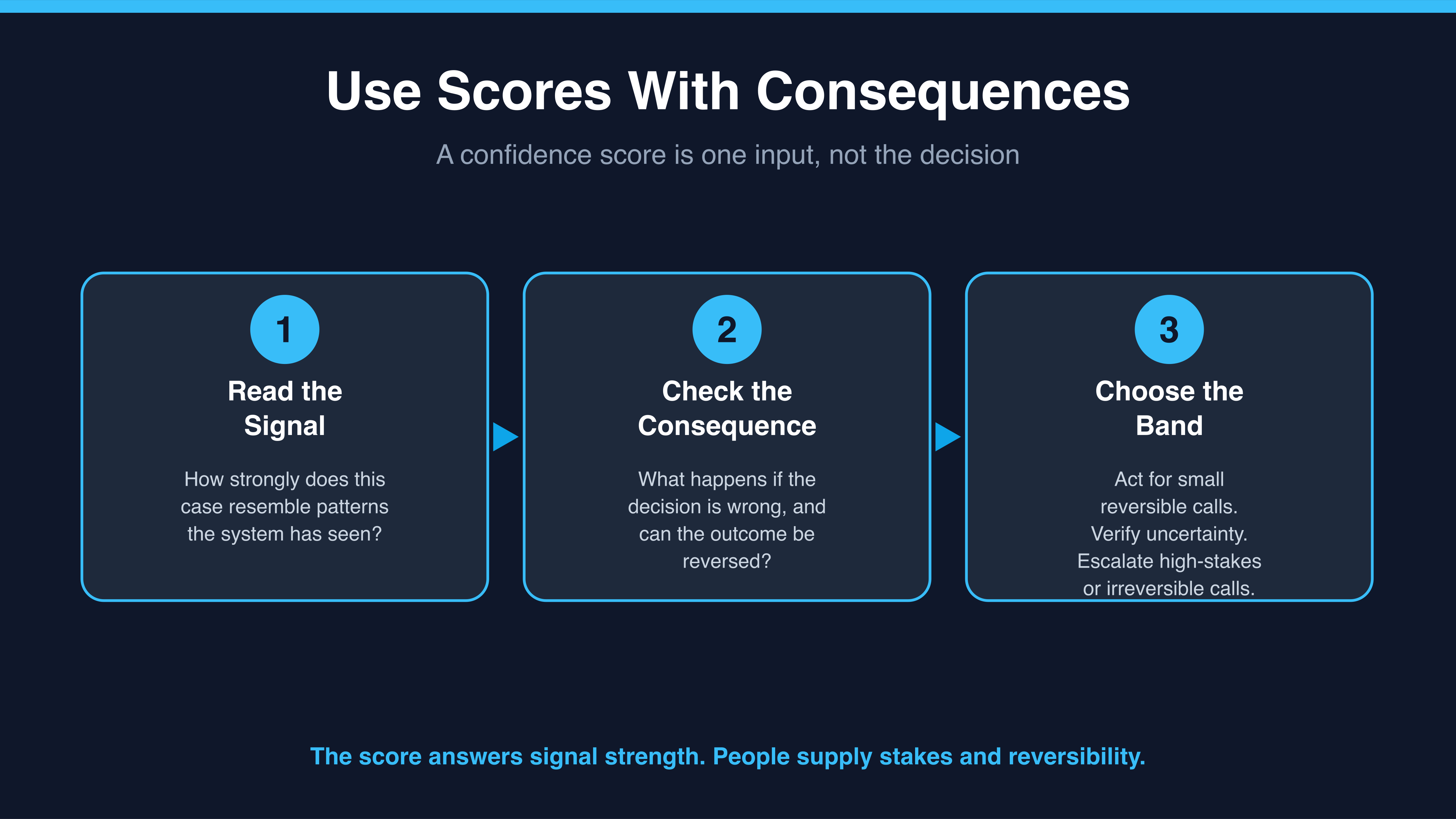 Use Scores With Consequences

A confidence score is one input, not the decision

1

Read the Signal

How strongly does this case resemble patterns the system has seen?

2

Check the Consequence

What happens if the decision is wrong, and can the outcome be reversed?

3

Choose the Band

Act for small reversible calls. Verify uncertainty. Escalate high-stakes or irreversible calls.

The score answers signal strength. People supply stakes and reversibility.